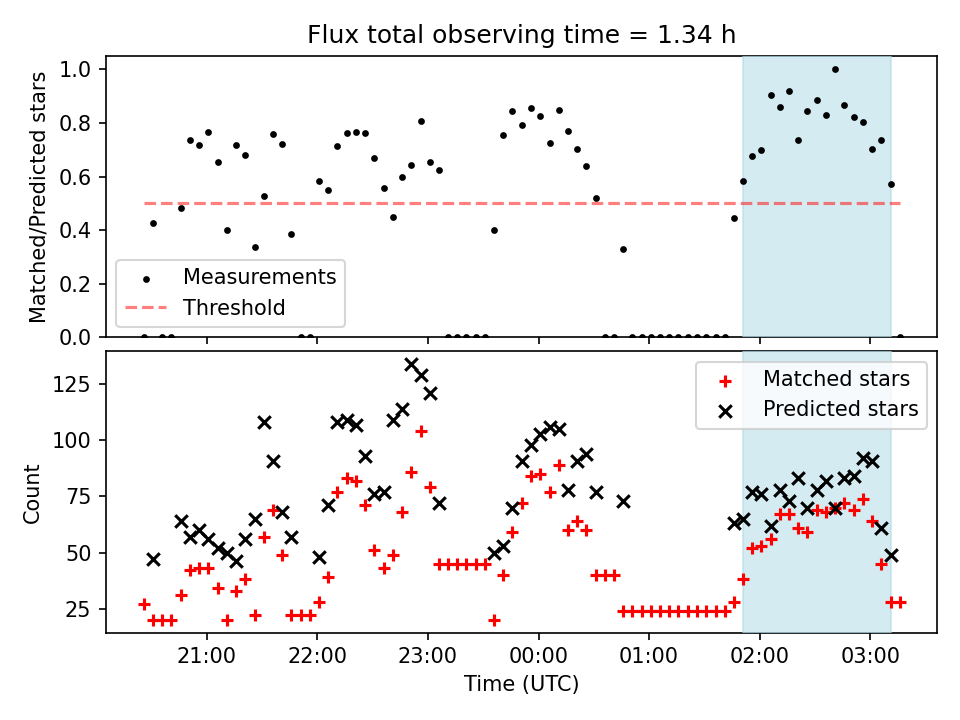 Flux total observing time = 1.34 h

Matched/Predicted stars

1.0
0.8
0.6
0.4
0.2
0.0

Measurements
Threshold

Count

125
100
75
50
25

Matched stars
Predicted stars

21:00
22:00
23:00
00:00
01:00
02:00
03:00

Time (UTC)